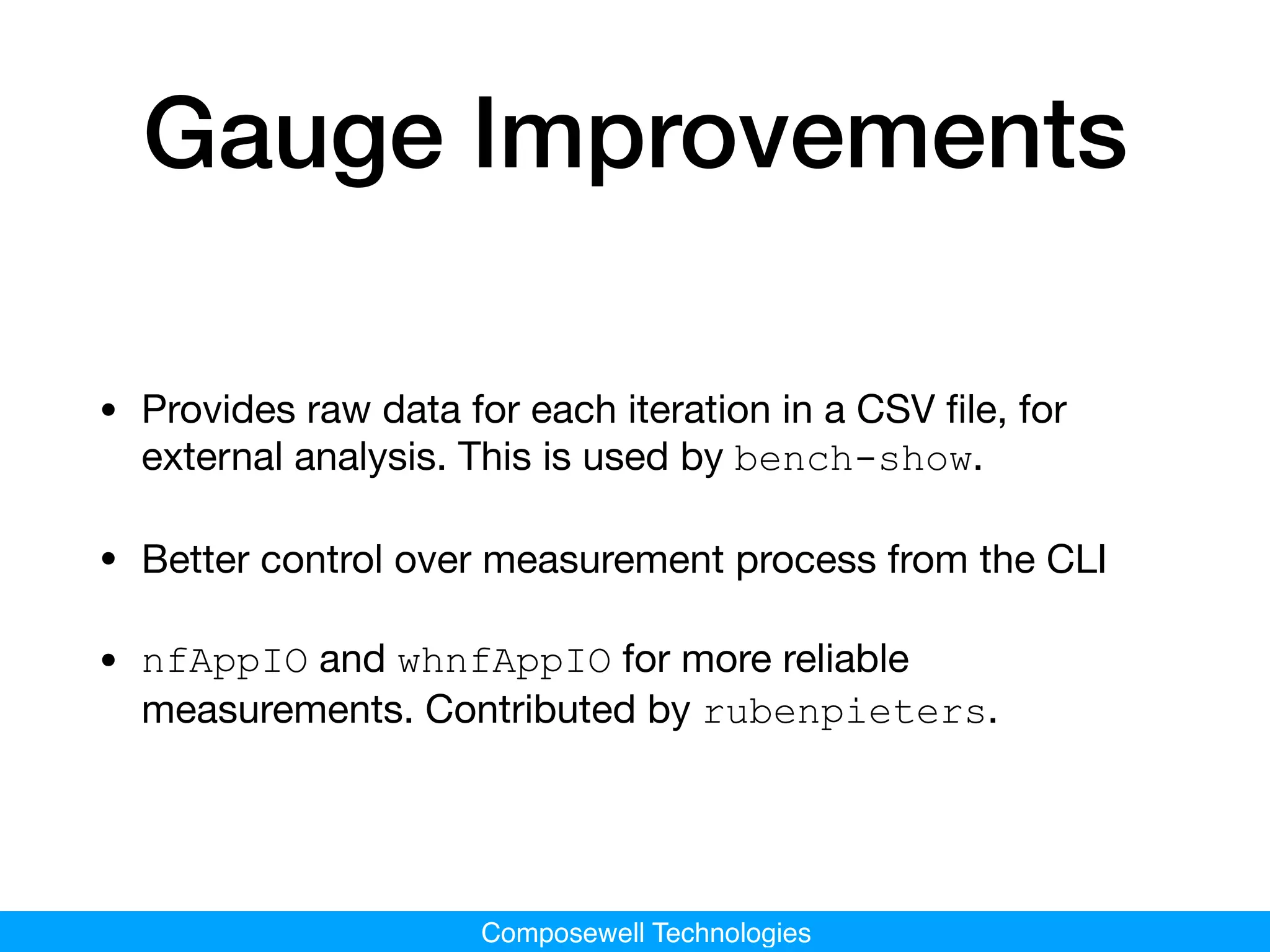 Gauge Improvements

• Provides raw data for each iteration in a CSV file, for external analysis. This is used by bench-show.

• Better control over measurement process from the CLI

• nfAppIO and whnfAppIO for more reliable measurements. Contributed by rubenpieters.

Composewell Technologies